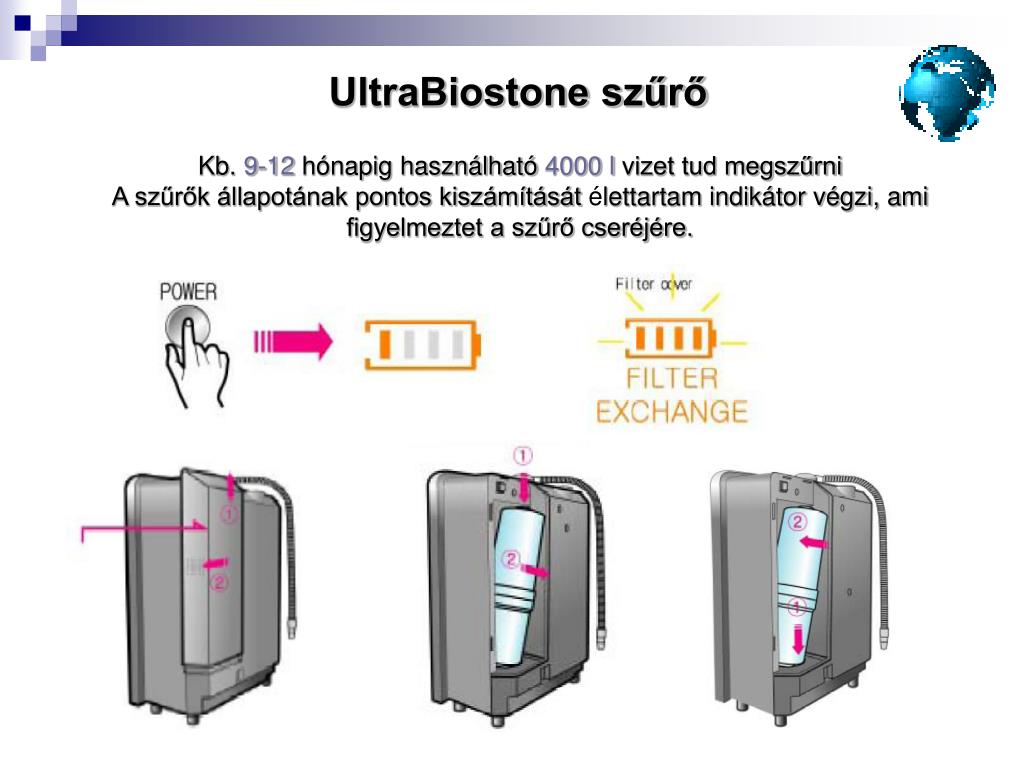 UltraBiostone szűrő

Kb. 9-12 hónapig használható 4000 l vizet tud megszűrni
A szűrők állapotának pontos kiszámítását élettartam indikátor végzi, ami figyelmeztet a szűrő cseréjére.

POWER

Filter cover

FILTER
EXCHANGE

①
②

①
②

②
①